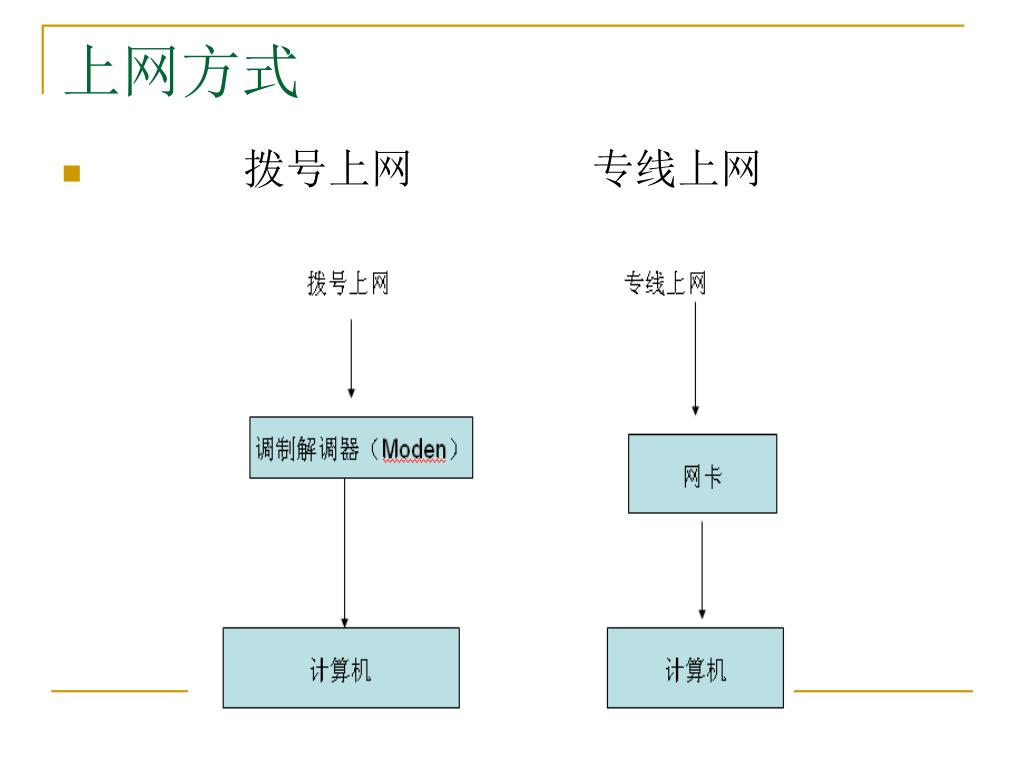 上网方式

拨号上网　　专线上网

拨号上网

调制解调器（Moden）

计算机

专线上网

网卡

计算机